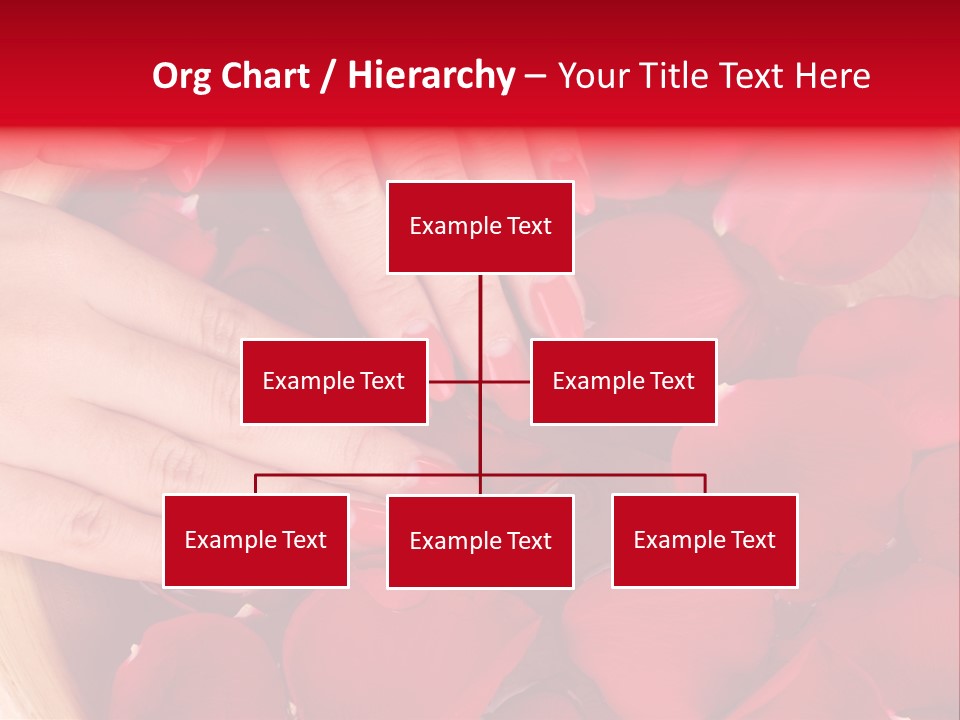 Org Chart / Hierarchy – Your Title Text Here

Example Text

Example Text

Example Text

Example Text

Example Text

Example Text